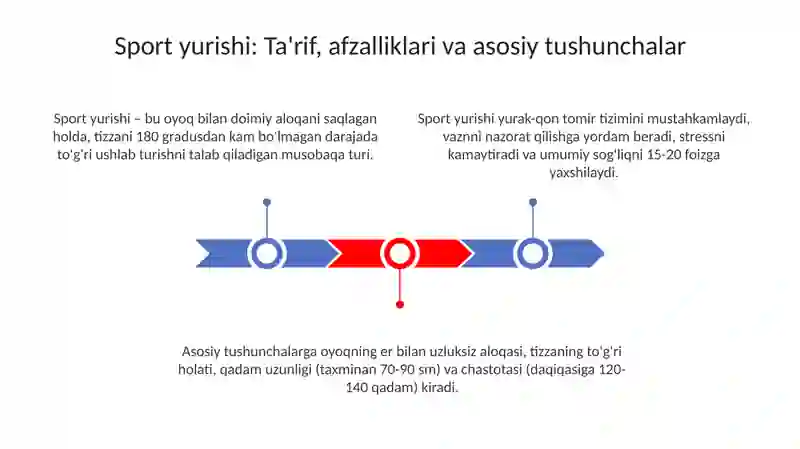 Sport yurishi: Ta'rif, afzalliklari va asosiy tushunchalar

Sport yurishi – bu oyoq bilan doimiy aloqani saqlagan holda, tizzani 180 gradusdan kam bo'lmagan darajada to'g'ri ushlab turishni talab qiladigan musobaqa turi.

Sport yurishi yurak-qon tomir tizimini mustahkamlaydi, vaznni nazorat qilishga yordam beradi, stressni kamaytiradi va umumiy sog'liqni 15-20 foizga yaxshilaydi.

Asosiy tushunchalarga oyoqning er bilan uzluksiz aloqasi, tizzaning to'g'ri holati, qadam uzunligi (taxminan 70-90 sm) va chastotasi (daqiqasiga 120-140 qadam) kiradi.